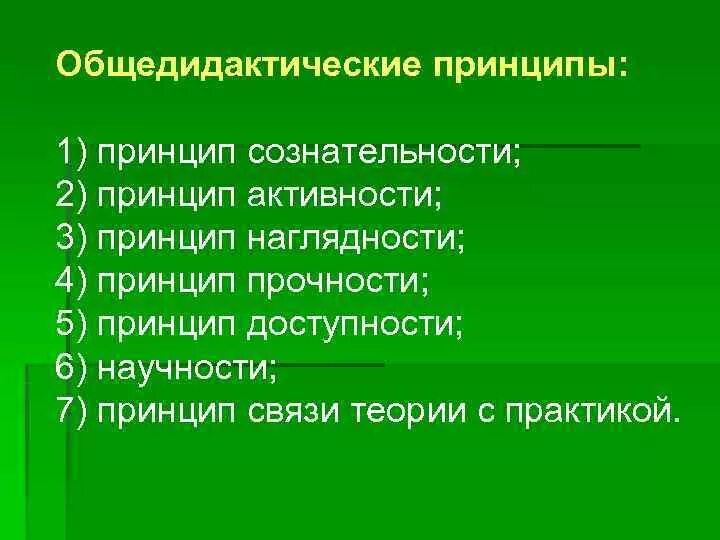 Общедидактические принципы:

1) принцип сознательности;
2) принцип активности;
3) принцип наглядности;
4) принцип прочности;
5) принцип доступности;
6) научности;
7) принцип связи теории с практикой.